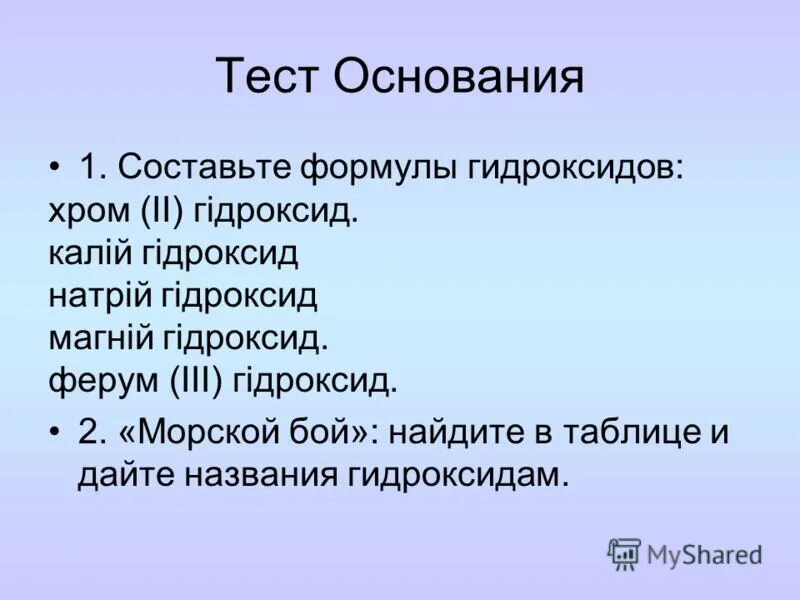 Тест Основания

• 1. Составьте формулы гидроксидов:
хром (II) гідроксид.
калій гідроксид
натрій гідроксид
магній гідроксид.
ферум (III) гідроксид.

• 2. «Морской бой»: найдите в таблице и дайте названия гидроксидам.

MyShared